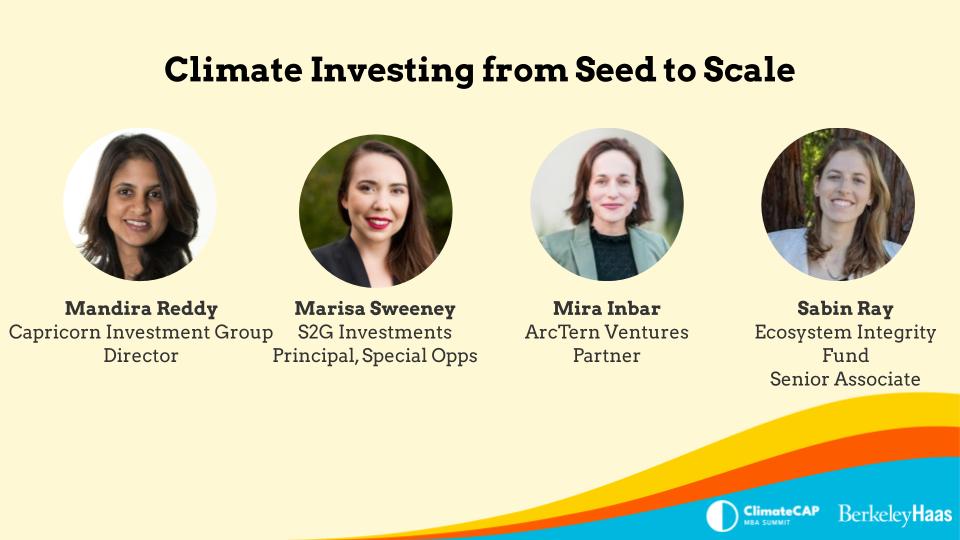 Climate Investing from Seed to Scale

Mandira Reddy
Capricorn Investment Group
Director

Marisa Sweeney
S2G Investments
Principal, Special Opps

Mira Inbar
ArcTern Ventures
Partner

Sabin Ray
Ecosystem Integrity Fund
Senior Associate

ClimateCAP MBA SUMMIT

BerkeleyHaas